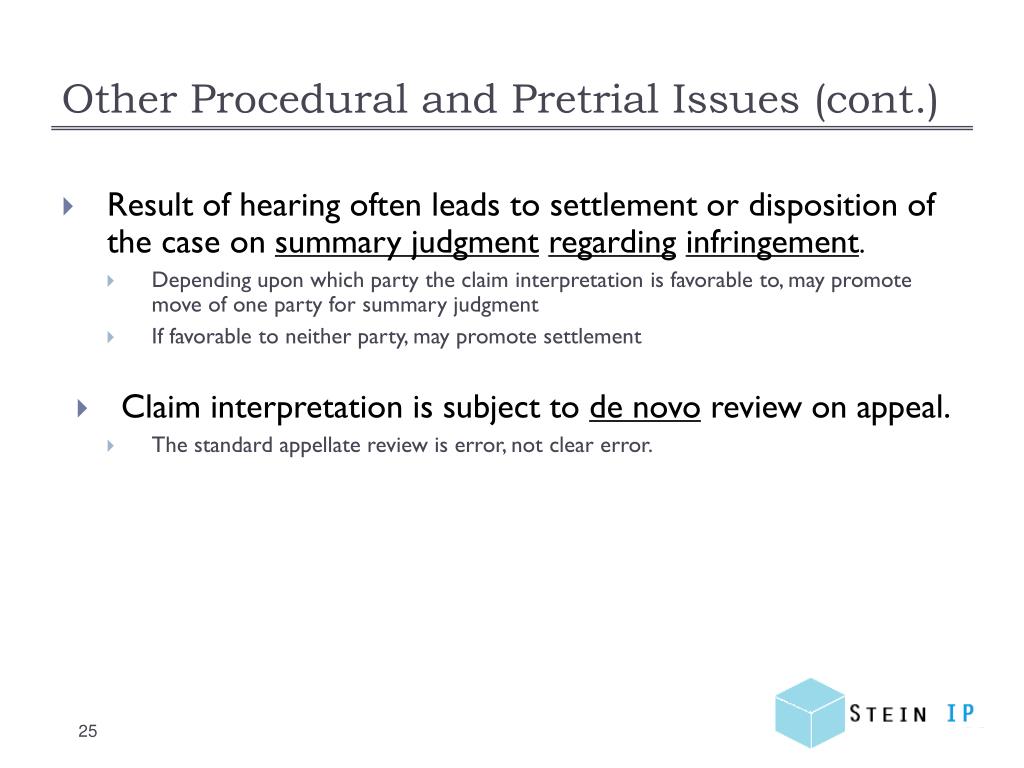 Other Procedural and Pretrial Issues (cont.)

Result of hearing often leads to settlement or disposition of the case on summary judgment regarding infringement.

Depending upon which party the claim interpretation is favorable to, may promote move of one party for summary judgment

If favorable to neither party, may promote settlement

Claim interpretation is subject to de novo review on appeal.

The standard appellate review is error, not clear error.

25

STEIN IP